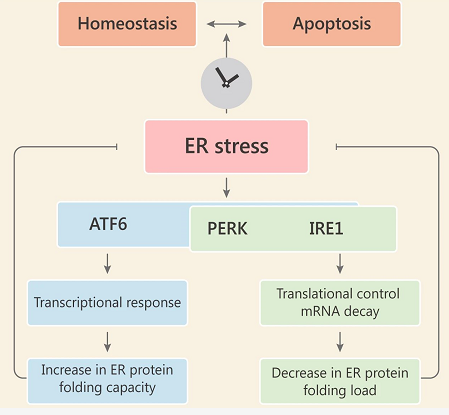 Homeostasis

Apoptosis

ER stress

ATF6

PERK

IRE1

Transcriptional response

Translational control mRNA decay

Increase in ER protein folding capacity

Decrease in ER protein folding load